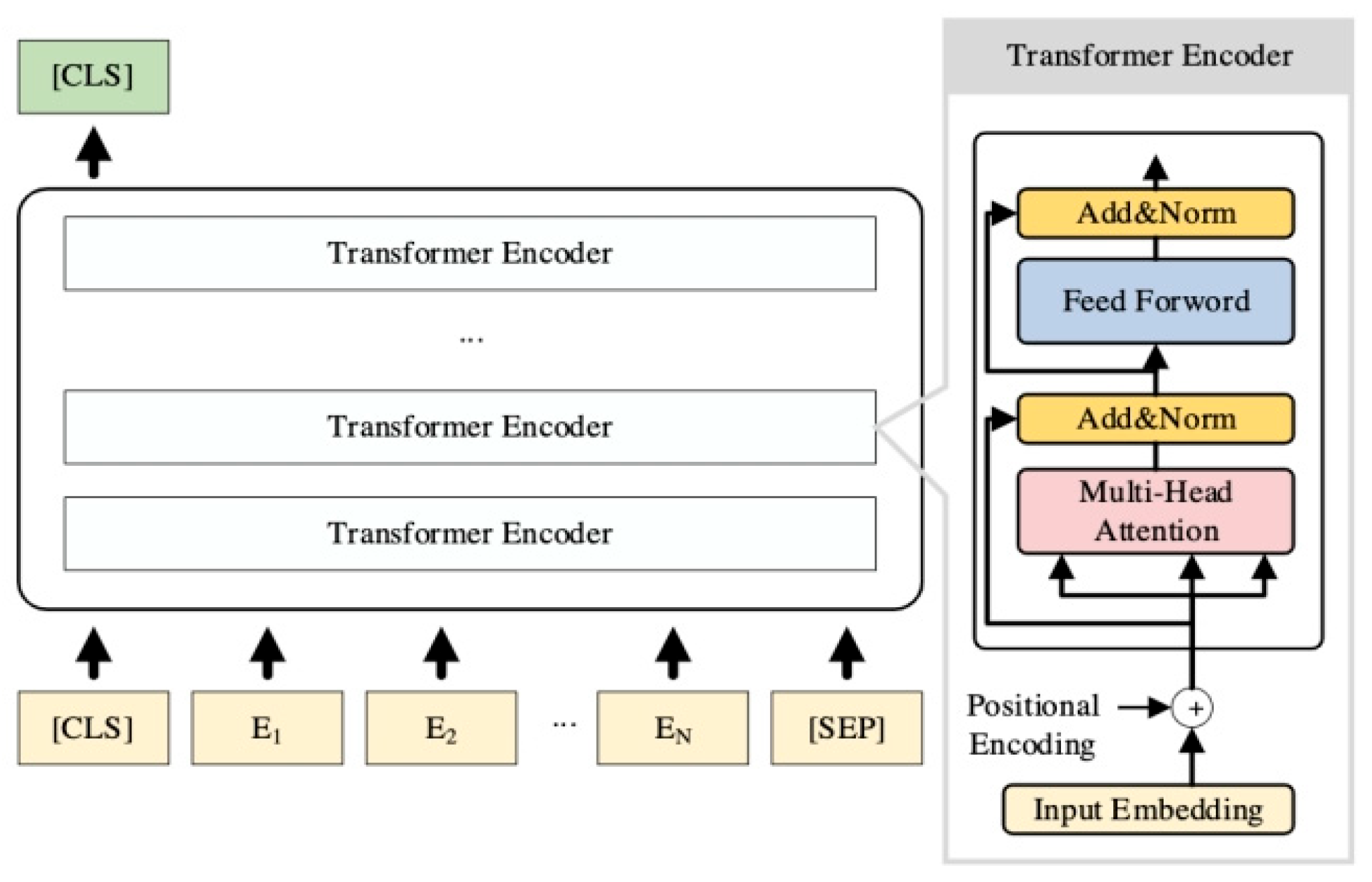 [CLS]

Transformer Encoder

...

Transformer Encoder

Transformer Encoder

[CLS] $E_1$ $E_2$ ... $E_N$ [SEP]

Transformer Encoder

Add&Norm

Feed Forword

Add&Norm

Multi-Head Attention

Positional Encoding

+

Input Embedding